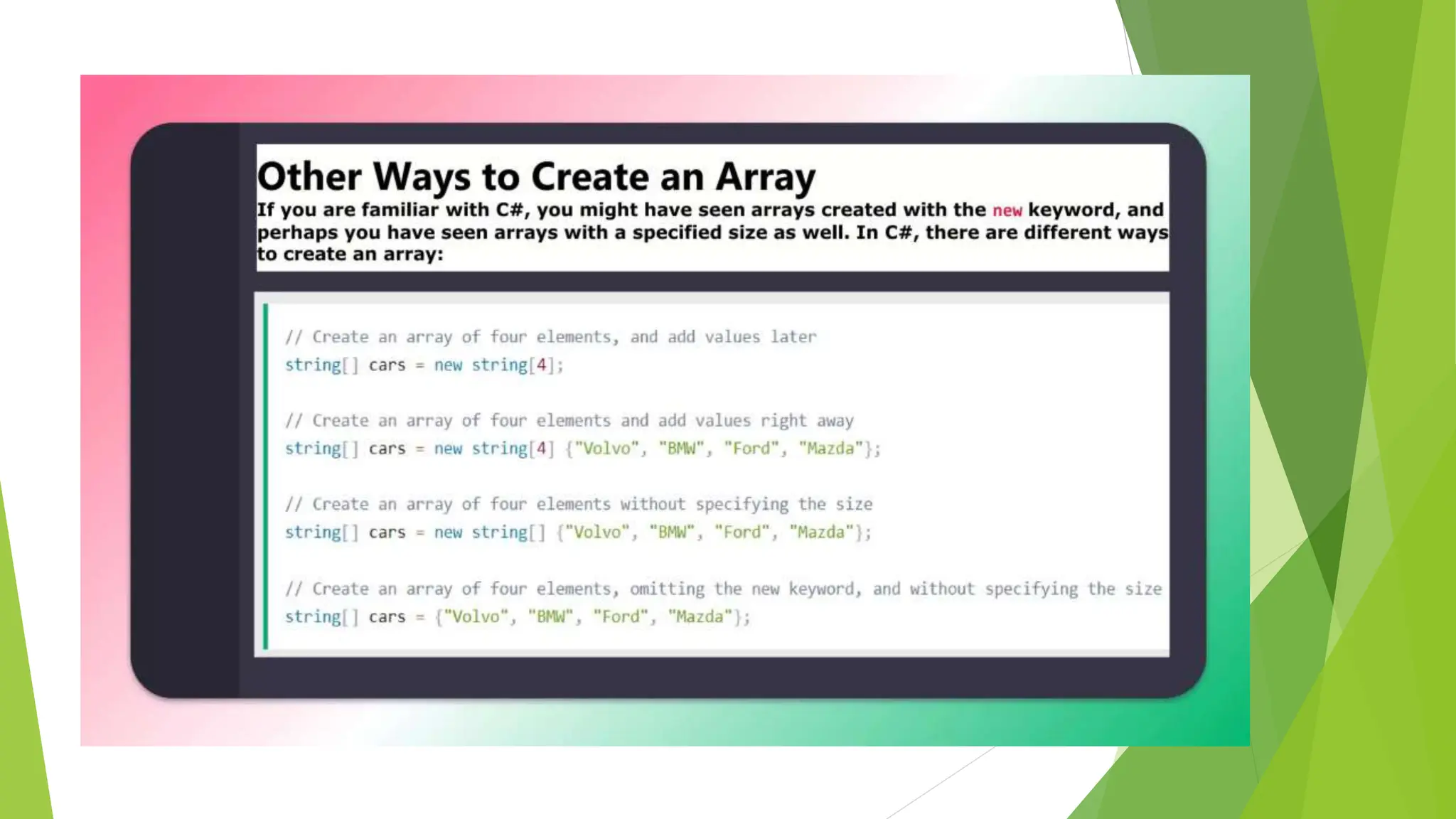 Other Ways to Create an Array

If you are familiar with C#, you might have seen arrays created with the new keyword, and perhaps you have seen arrays with a specified size as well. In C#, there are different ways to create an array:

// Create an array of four elements, and add values later
string[] cars = new string[4];

// Create an array of four elements and add values right away
string[] cars = new string[4] {"Volvo", "BMW", "Ford", "Mazda"};

// Create an array of four elements without specifying the size
string[] cars = new string[] {"Volvo", "BMW", "Ford", "Mazda"};

// Create an array of four elements, omitting the new keyword, and without specifying the size
string[] cars = {"Volvo", "BMW", "Ford", "Mazda"};